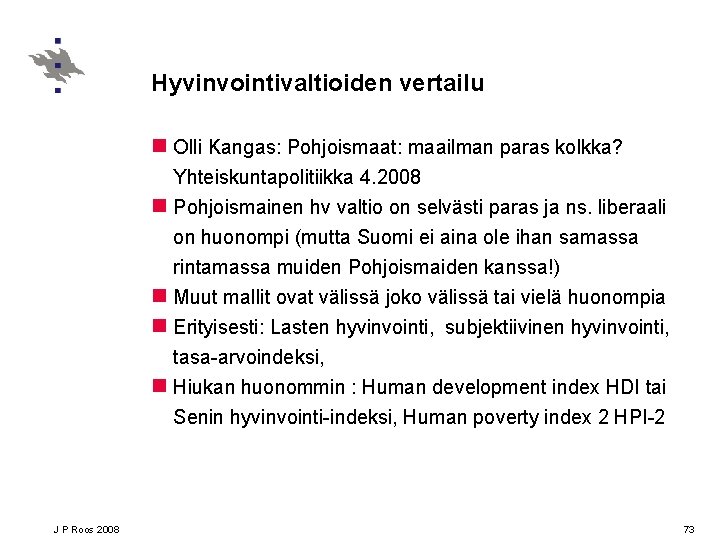 Hyvinvointivaltioiden vertailu

Olli Kangas: Pohjoismaat: maailman paras kolkka? Yhteiskuntapolitiikka 4.2008

Pohjoismainen hv valtio on selvästi paras ja ns. liberaali on huonompi (mutta Suomi ei aina ole ihan samassa rintamassa muiden Pohjoismaiden kanssa!)

Muut mallit ovat välissä joko välissä tai vielä huonompia

Erityisesti: Lasten hyvinvointi, subjektiivinen hyvinvointi, tasa-arvoindeksi,

Hiukan huonommin : Human development index HDI tai Senin hyvinvointi-indeksi, Human poverty index 2 HPI-2

J P Roos 2008

73